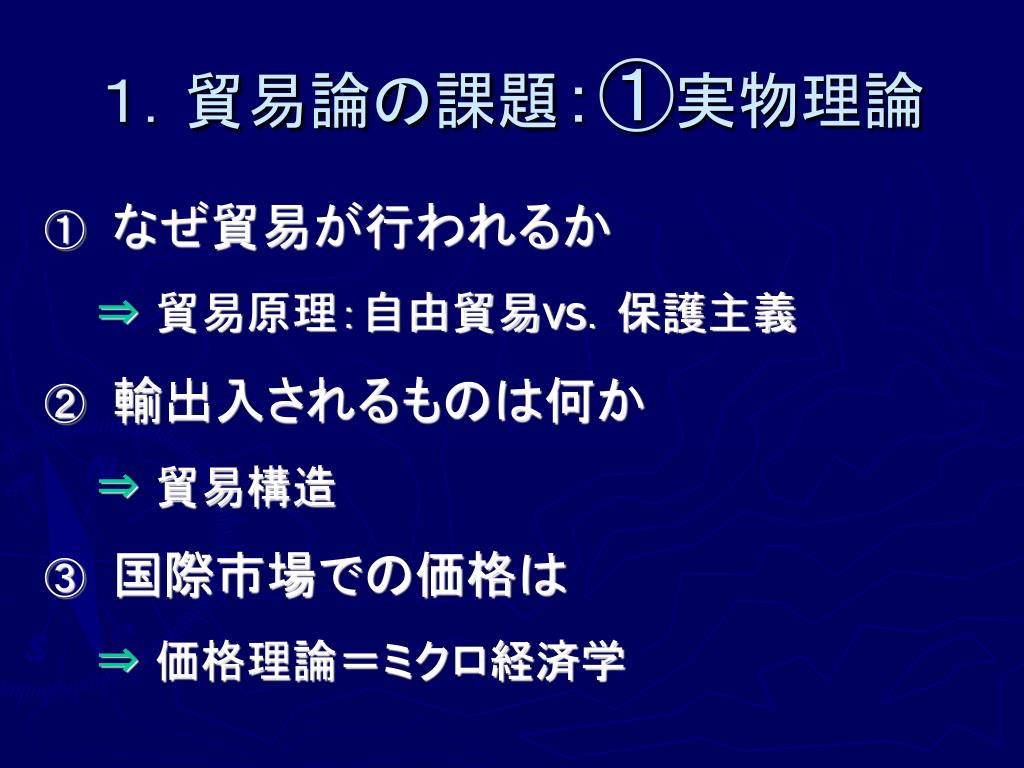 1．貿易論の課題：①実物理論

① なぜ貿易が行われるか

⇒ 貿易原理：自由貿易vs. 保護主義

② 輸出入されるものは何か

⇒ 貿易構造

③ 国際市場での価格は

⇒ 価格理論＝ミクロ経済学